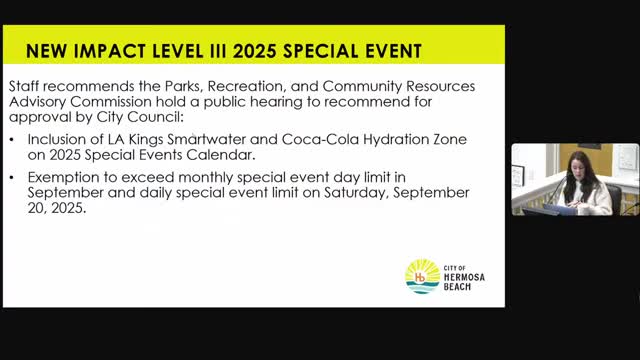 NEW IMPACT LEVEL III 2025 SPECIAL EVENT

Staff recommends the Parks, Recreation, and Community Resources Advisory Commission hold a public hearing to recommend for approval by City Council:

• Inclusion of LA Kings Smartwater and Coca-Cola Hydration Zone on 2025 Special Events Calendar.

• Exemption to exceed monthly special event day limit in September and daily special event limit on Saturday, September 20, 2025.

Hb CITY OF HERMOSA BEACH